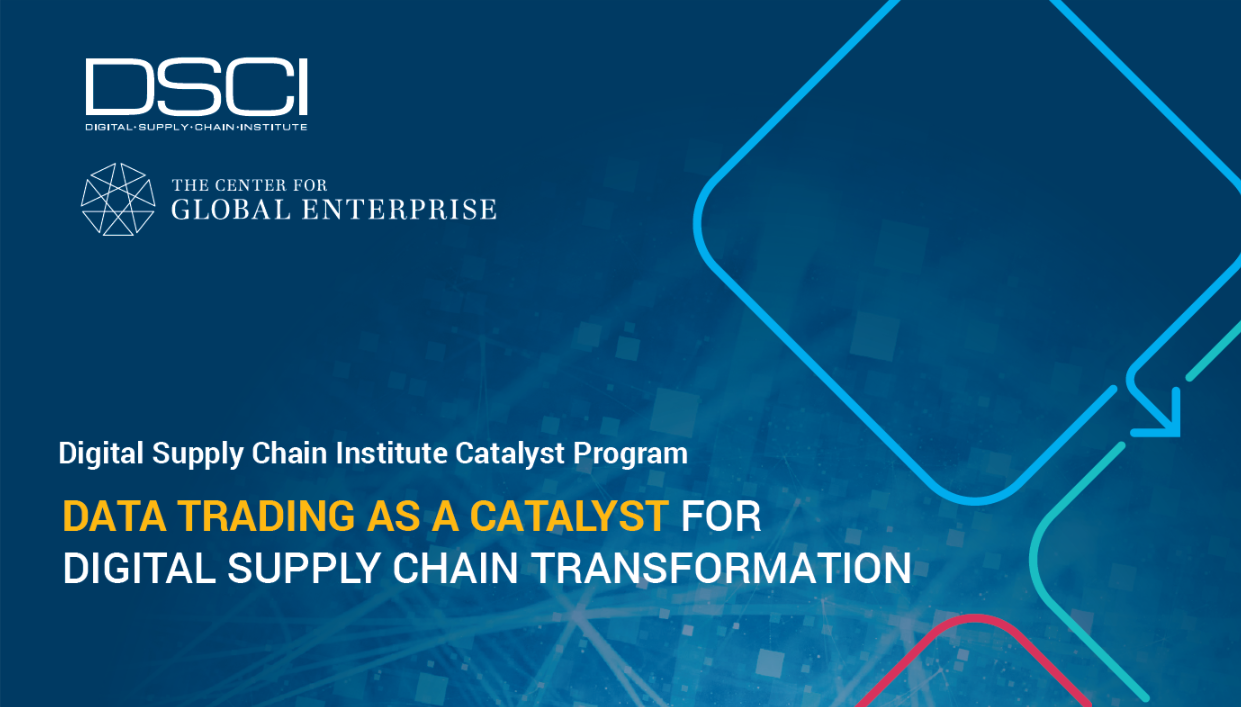 DSCI
DIGITAL·SUPPLY·CHAIN·INSTITUTE

THE CENTER FOR
GLOBAL ENTERPRISE

Digital Supply Chain Institute Catalyst Program

DATA TRADING AS A CATALYST FOR DIGITAL SUPPLY CHAIN TRANSFORMATION